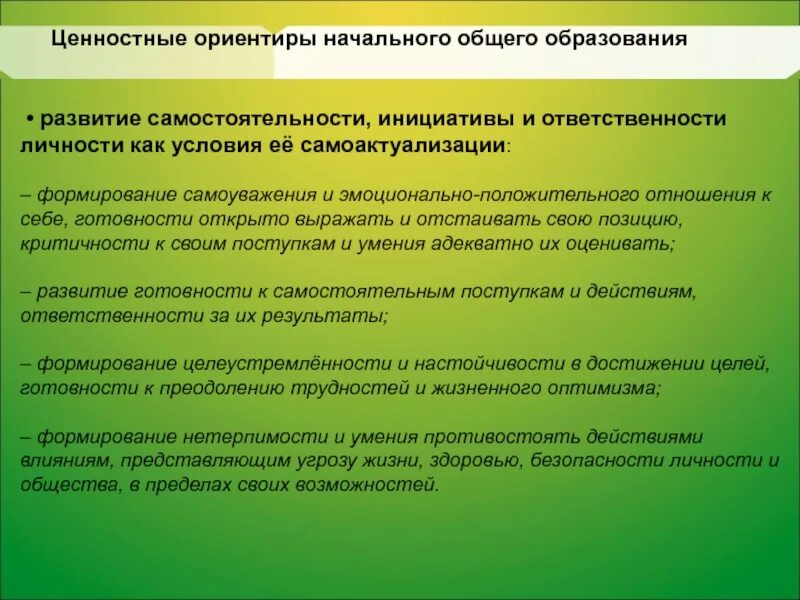 Ценностные ориентиры начального общего образования

• развитие самостоятельности, инициативы и ответственности личности как условия её самоактуализации:

– формирование самоуважения и эмоционально-положительного отношения к себе, готовности открыто выражать и отстаивать свою позицию, критичности к своим поступкам и умения адекватно их оценивать;

– развитие готовности к самостоятельным поступкам и действиям, ответственности за их результаты;

– формирование целеустремлённости и настойчивости в достижении целей, готовности к преодолению трудностей и жизненного оптимизма;

– формирование нетерпимости и умения противостоять действиями влияниям, представляющим угрозу жизни, здоровью, безопасности личности и общества, в пределах своих возможностей.